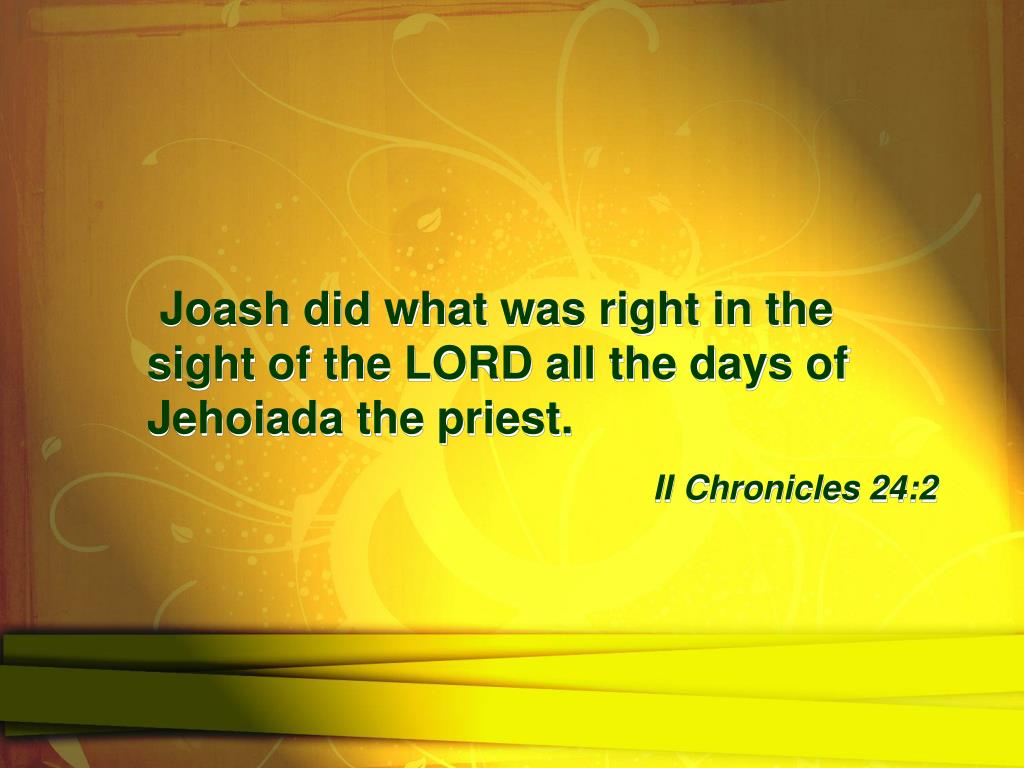 Joash did what was right in the sight of the LORD all the days of Jehoiada the priest.

II Chronicles 24:2